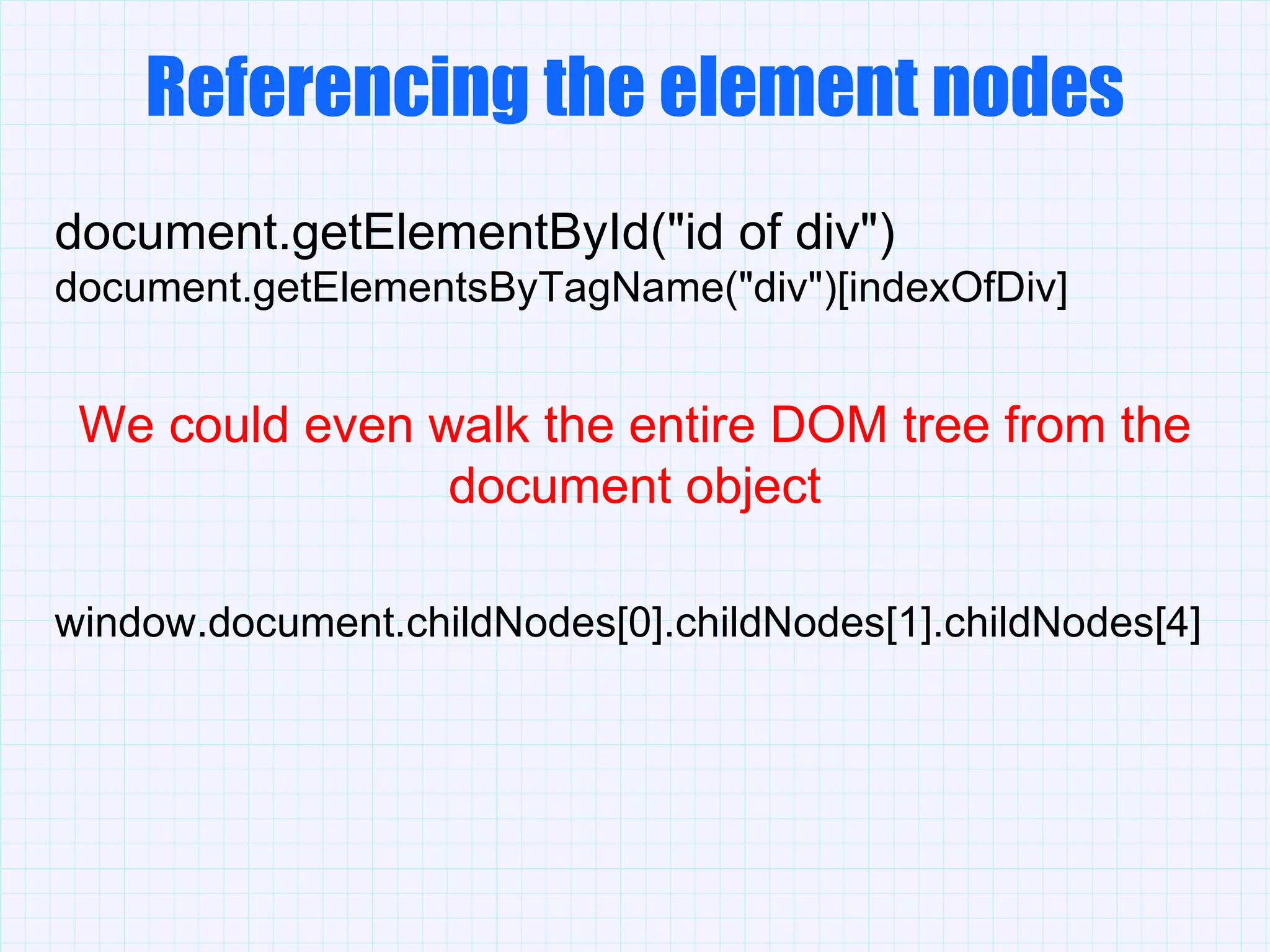 Referencing the element nodes

document.getElementById("id of div")
document.getElementsByTagName("div")[indexOfDiv]

We could even walk the entire DOM tree from the document object

window.document.childNodes[0].childNodes[1].childNodes[4]